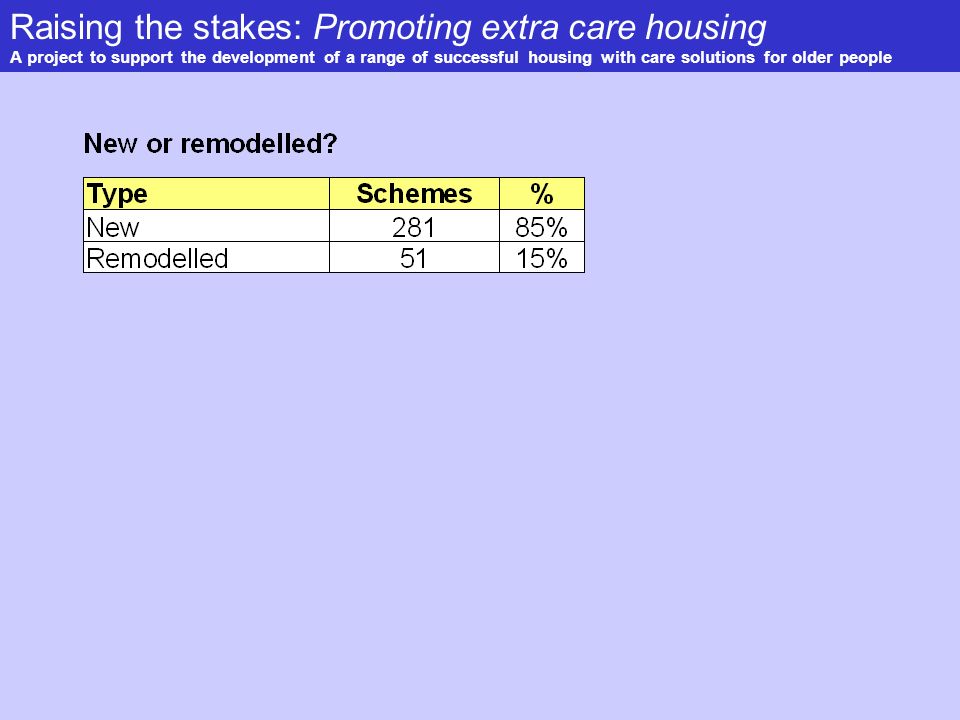 Raising the stakes: Promoting extra care housing
A project to support the development of a range of successful housing with care solutions for older people

New or remodelled?

| Type | Schemes | % |
|---|---|---|
| New | 281 | 85% |
| Remodelled | 51 | 15% |